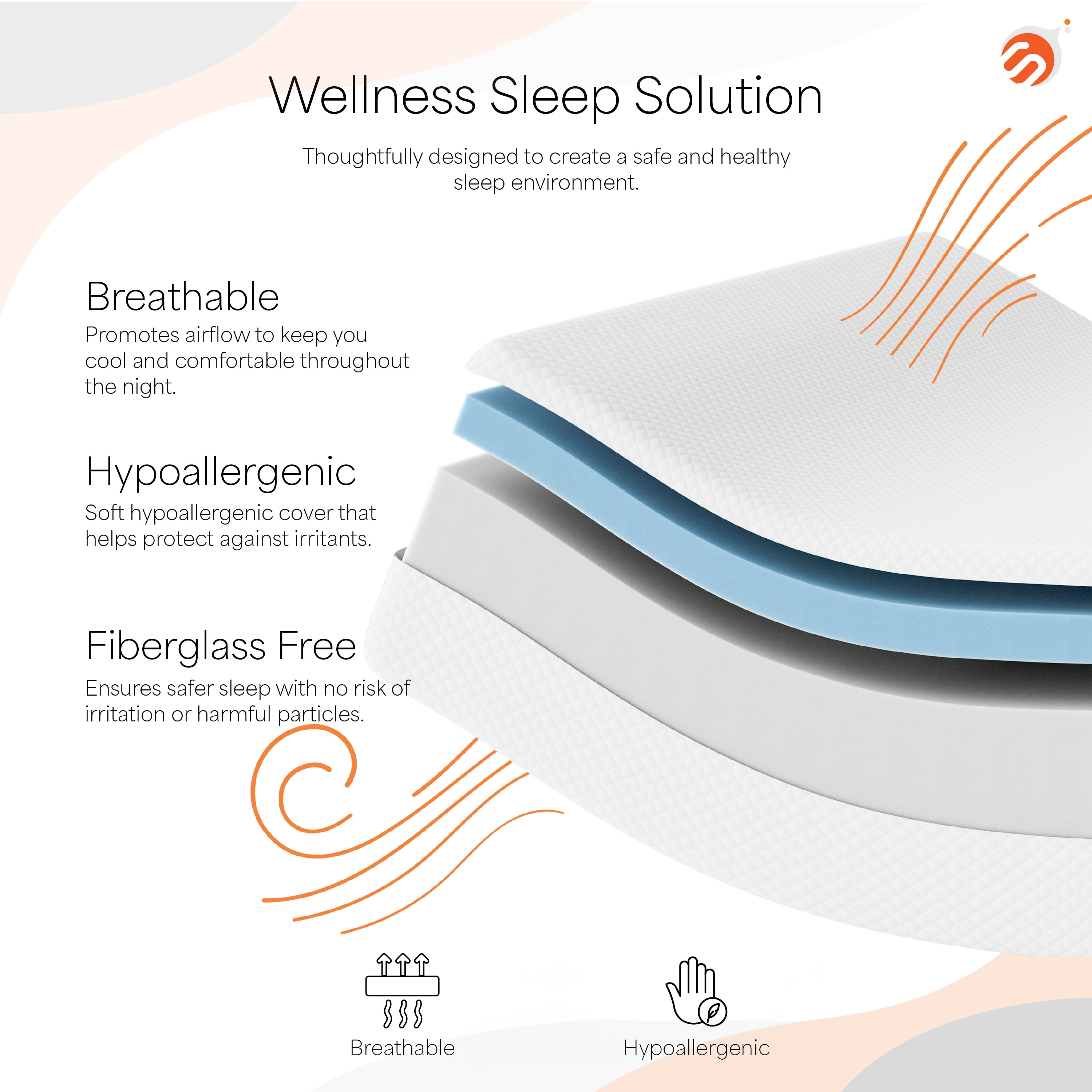 Wellness Sleep Solution

Thoughtfully designed to create a safe and healthy sleep environment.

Breathable

Promotes airflow to keep you cool and comfortable throughout the night.

Hypoallergenic

Soft hypoallergenic cover that helps protect against irritants.

Fiberglass Free

Ensures safer sleep with no risk of irritation or harmful particles.

Breathable

Hypoallergenic